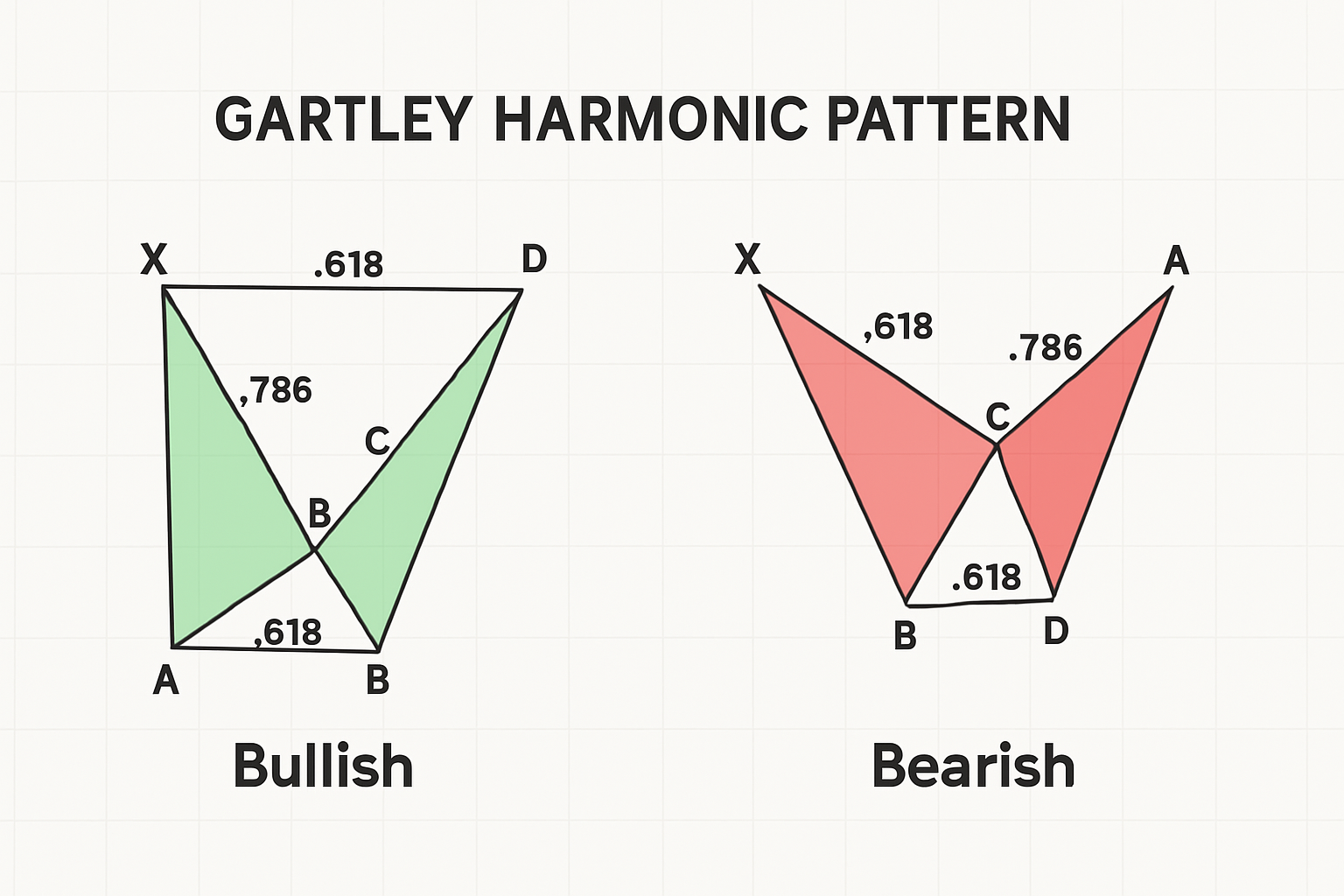 GARTLEY HARMONIC PATTERN

X
.618
D
,786
C
B
,618
A
B

Bullish

X
A
,618
.786
C
.618
B
D

Bearish